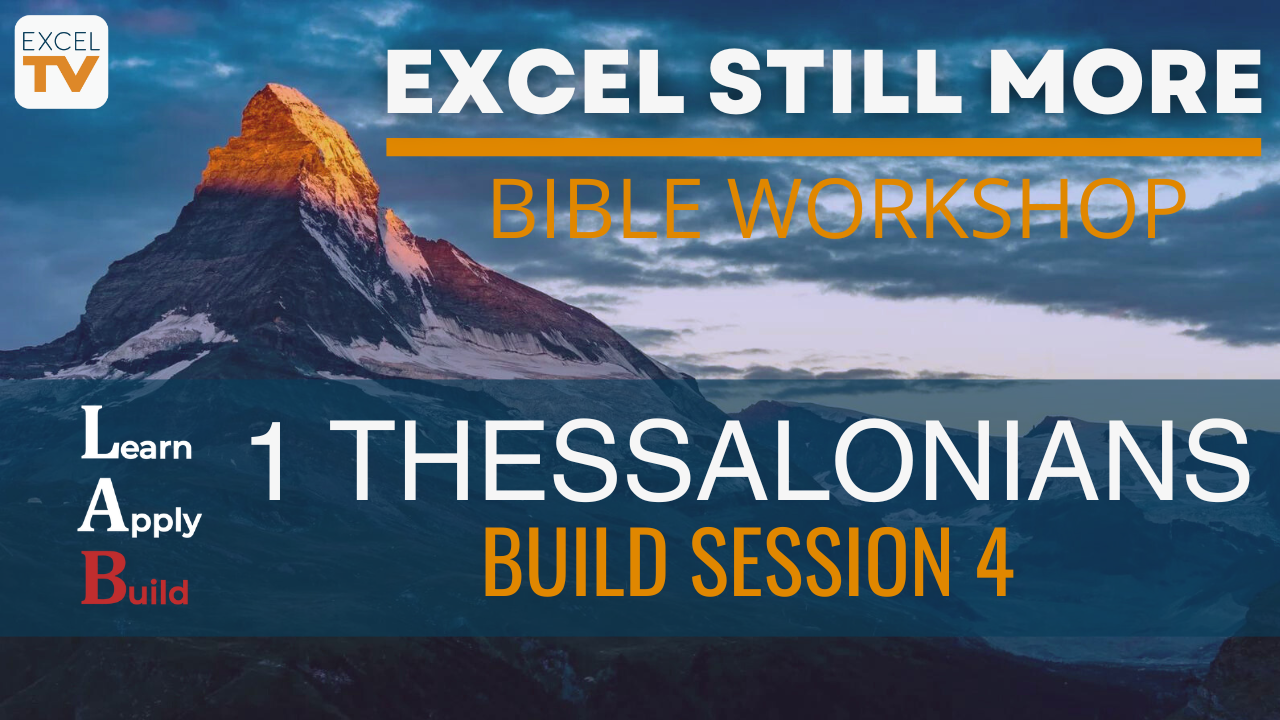 EXCEL TV

EXCEL STILL MORE

BIBLE WORKSHOP

Learn
Apply
Build

1 THESSALONIANS

BUILD SESSION 4